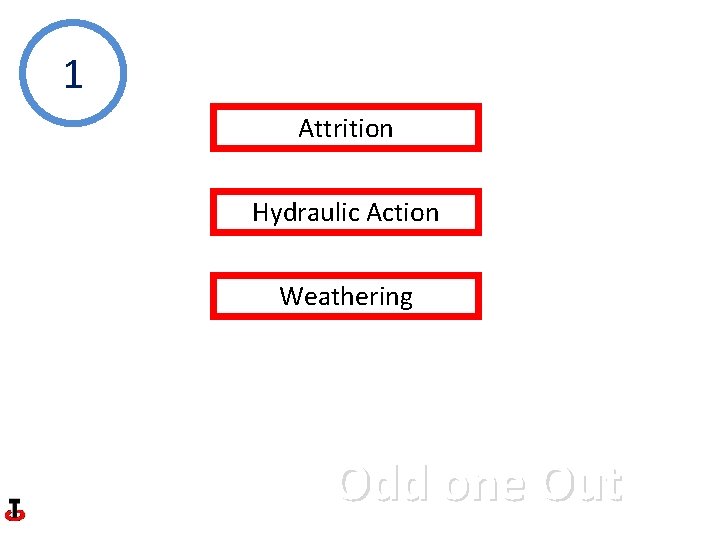 1

Attrition

Hydraulic Action

Weathering

Odd one Out